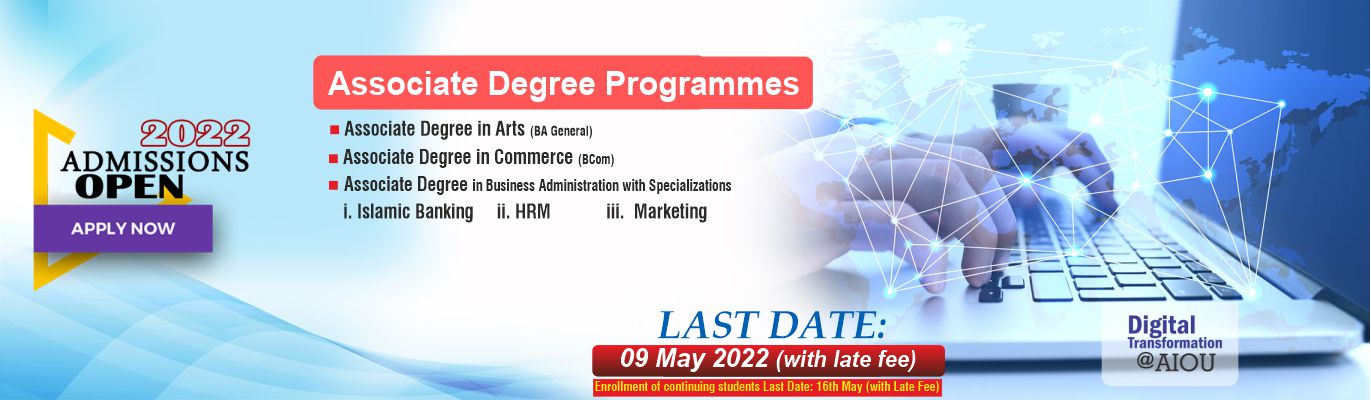 2022
ADMISSIONS
OPEN

APPLY NOW

Associate Degree Programmes

Associate Degree in Arts (BA General)

Associate Degree in Commerce (BCom)

Associate Degree in Business Administration with Specializations

i. Islamic Banking ii. HRM iii. Marketing

LAST DATE:

09 May 2022 (with late fee)

Enrollment of continuing students Last Date: 16th May (with Late Fee)

Digital
Transformation
@AIOU